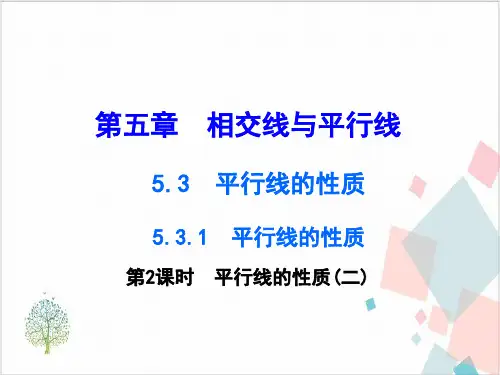 第五章　相交线与平行线

5.3　平行线的性质

5.3.1　平行线的性质

第2课时　平行线的性质(二)